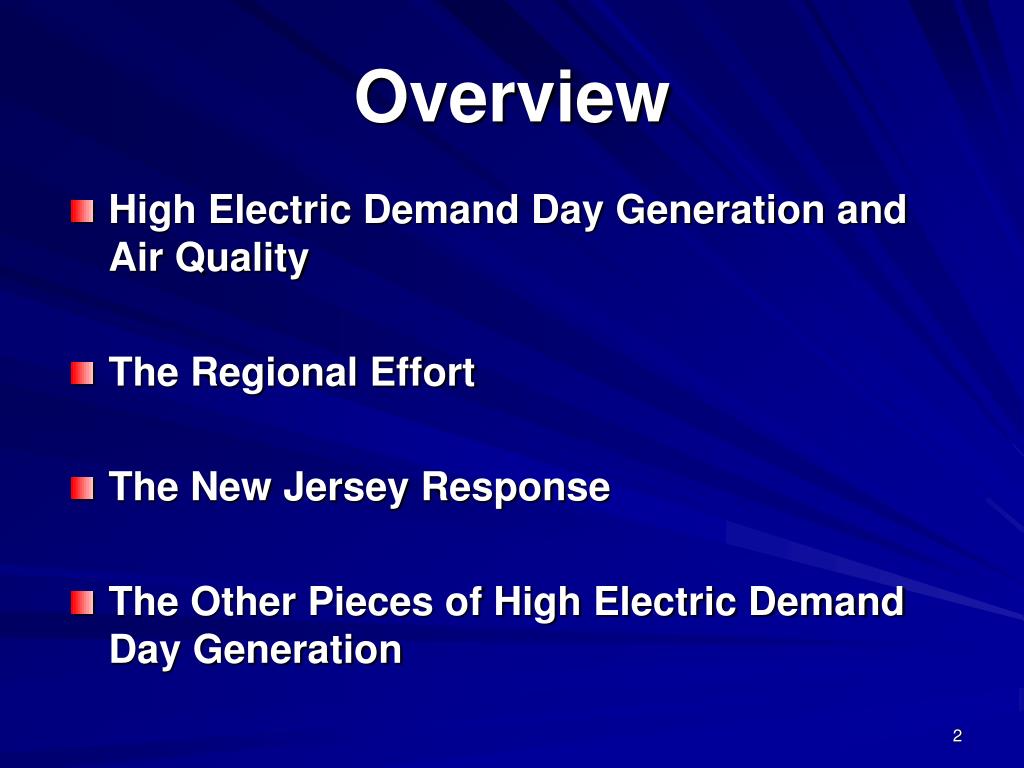 Overview

High Electric Demand Day Generation and Air Quality

The Regional Effort

The New Jersey Response

The Other Pieces of High Electric Demand Day Generation

2